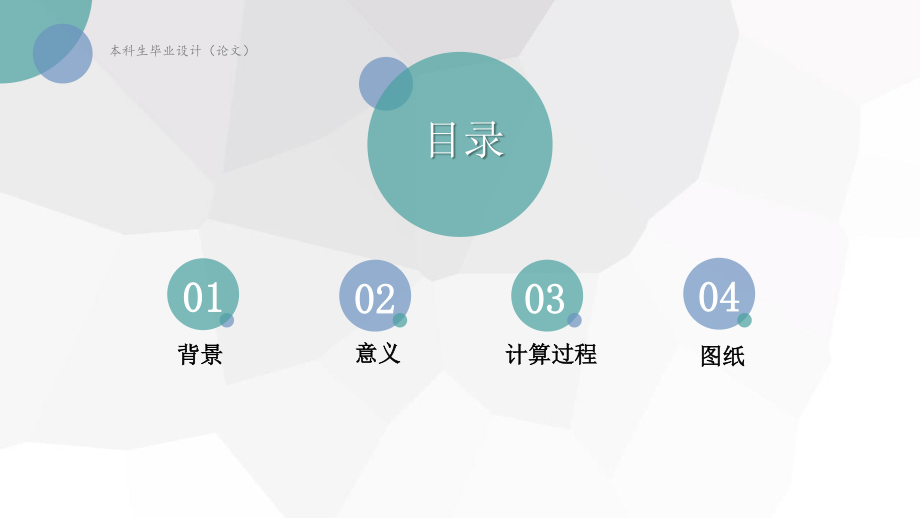 本科生毕业设计（论文）

目录

01
背景

02
意义

03
计算过程

04
图纸